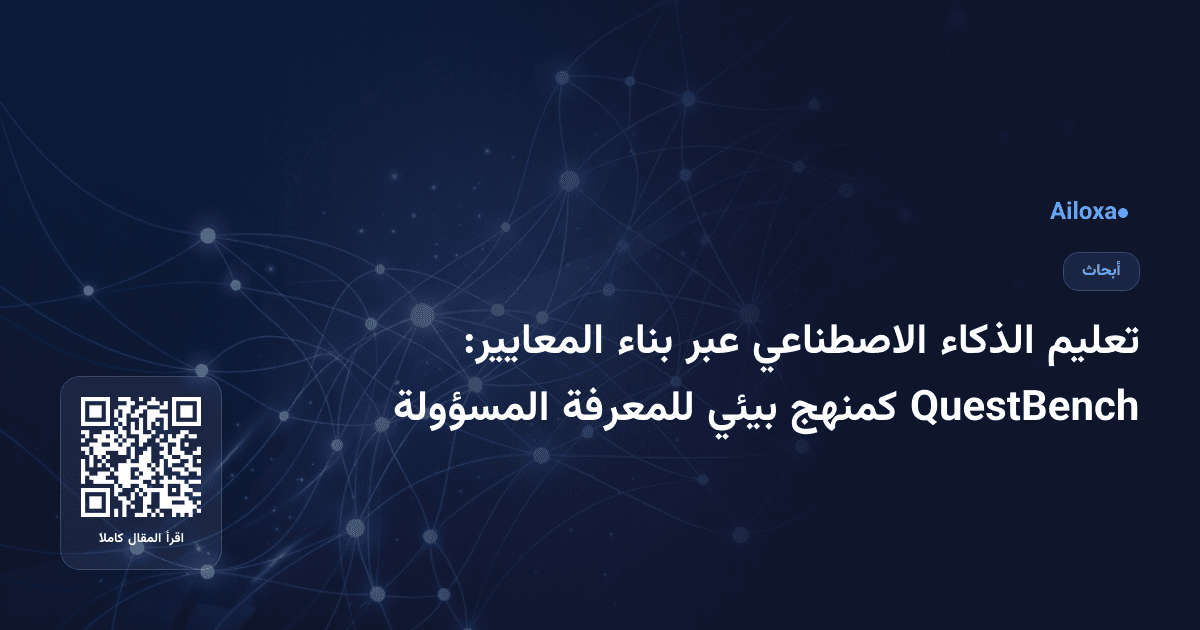 Ailoxa

أبحاث

تعليم الذكاء الاصطناعي عبر بناء المعايير: QuestBench كمنهج بيئي للمعرفة المسؤولة

اقرأ المقال كاملا